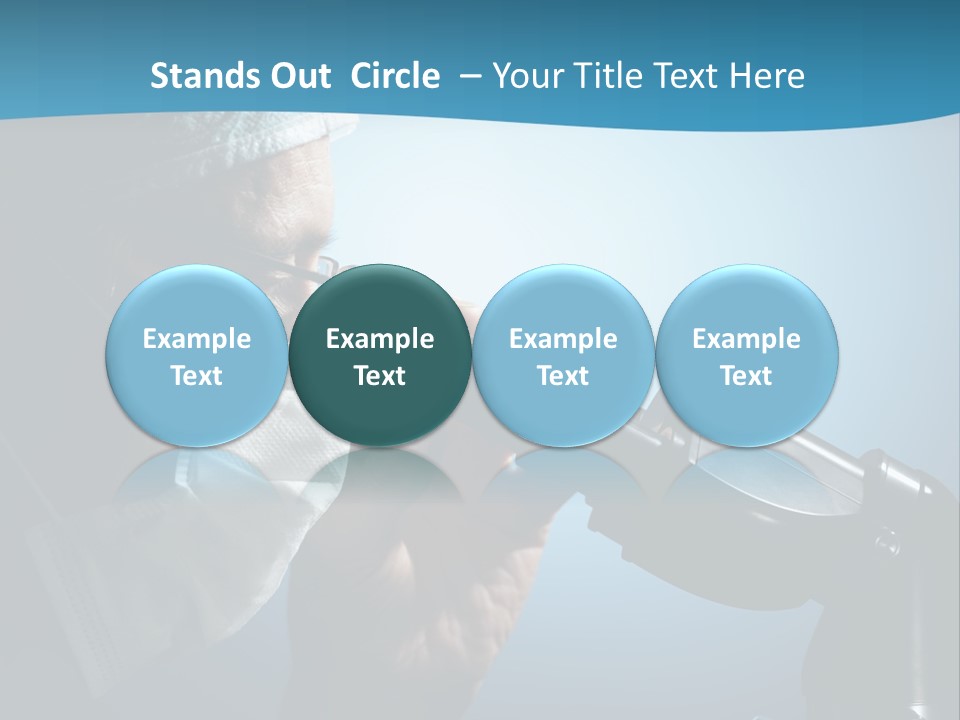 Stands Out Circle – Your Title Text Here

Example Text

Example Text

Example Text

Example Text